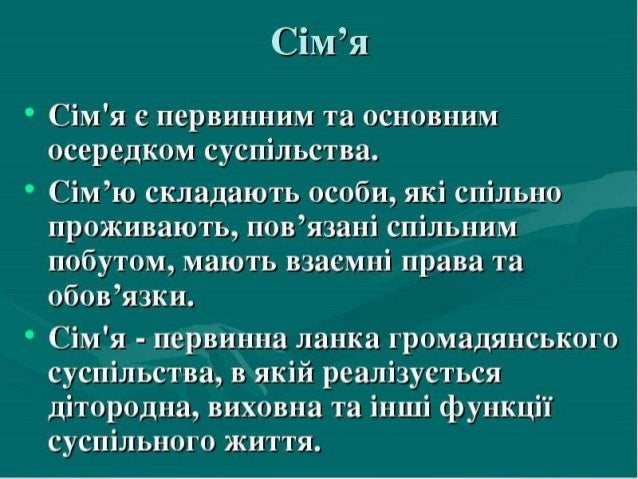 Сім’я

• Сім'я є первинним та основним осередком суспільства.
• Сім’ю складають особи, які спільно проживають, пов’язані спільним побутом, мають взаємні права та обов’язки.
• Сім'я - первинна ланка громадянського суспільства, в якій реалізується дітородна, виховна та інші функції суспільного життя.